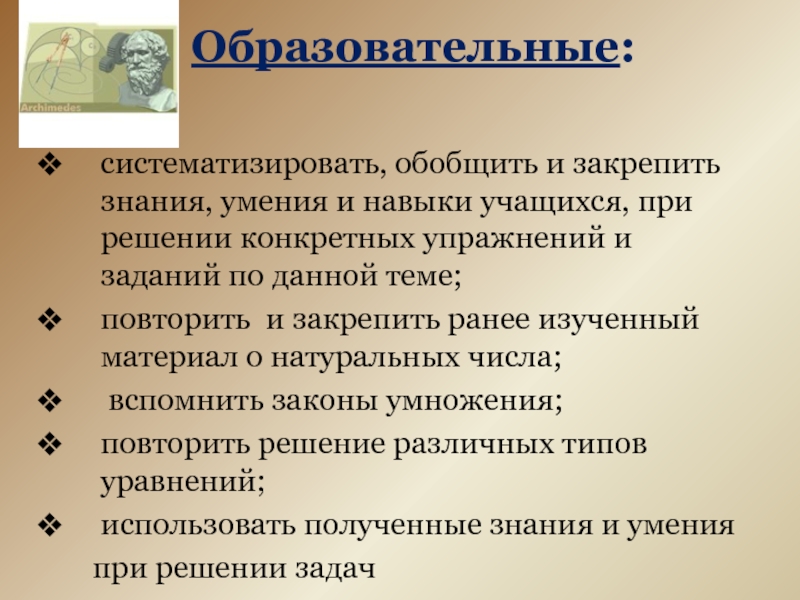 Archimedes

Образовательные:

❖ систематизировать, обобщить и закрепить знания, умения и навыки учащихся, при решении конкретных упражнений и заданий по данной теме;

❖ повторить и закрепить ранее изученный материал о натуральных числа;

❖ вспомнить законы умножения;

❖ повторить решение различных типов уравнений;

❖ использовать полученные знания и умения при решении задач